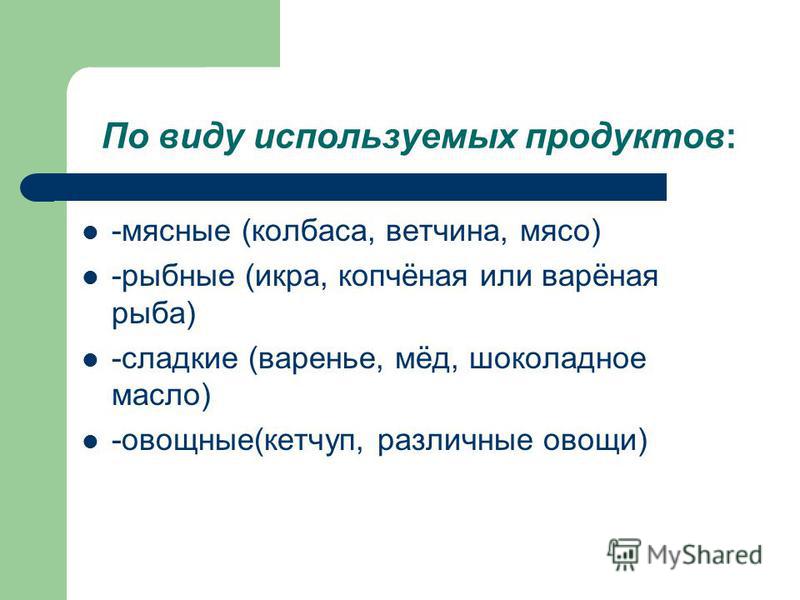 По виду используемых продуктов:

- -мясные (колбаса, ветчина, мясо)
- -рыбные (икра, копчёная или варёная рыба)
- -сладкие (варенье, мёд, шоколадное масло)
- -овощные(кетчуп, различные овощи)

MyShared